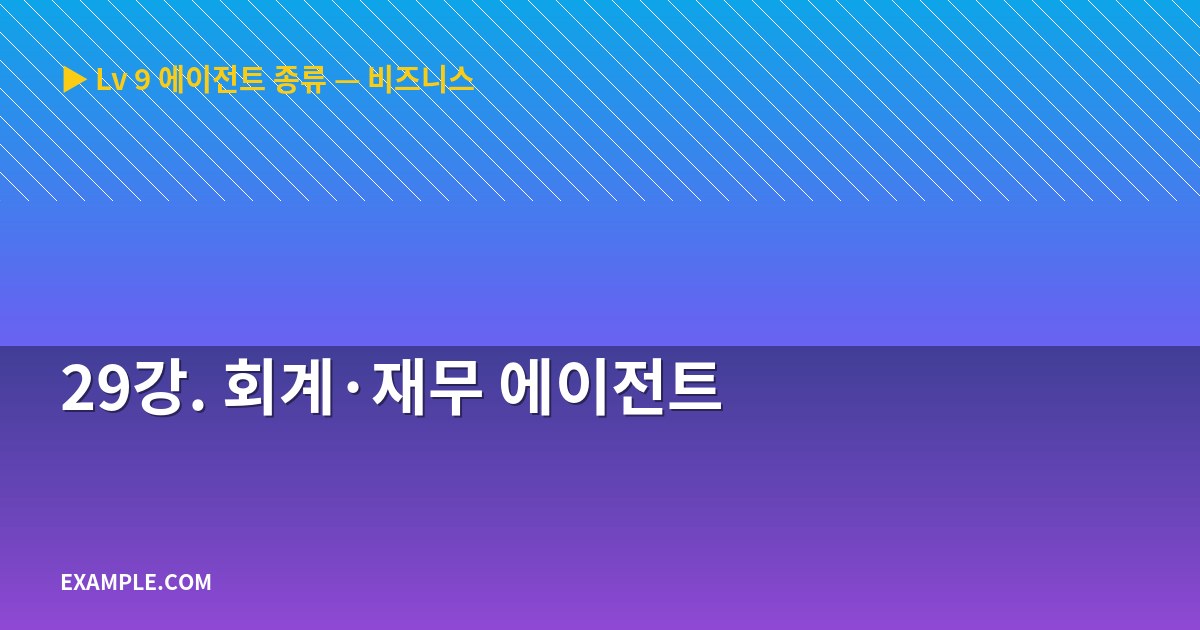 ▶ Lv 9 에이전트 종류 — 비즈니스

29강. 회계·재무 에이전트

EXAMPLE.COM